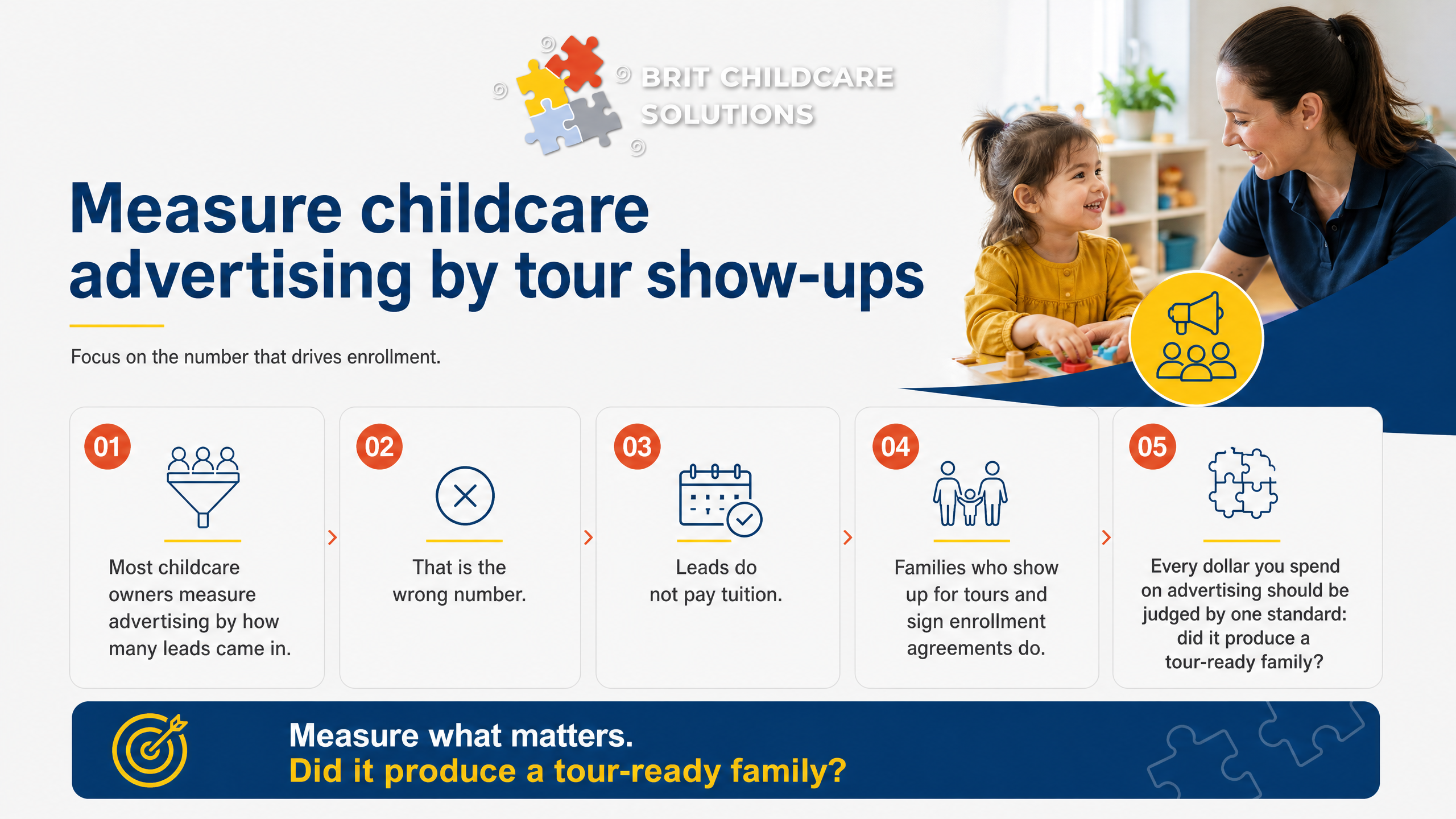 BRIT CHILDCARE SOLUTIONS

Measure childcare advertising by tour show-ups

Focus on the number that drives enrollment.

01
Most childcare owners measure advertising by how many leads came in.

02
That is the wrong number.

03
Leads do not pay tuition.

04
Families who show up for tours and sign enrollment agreements do.

05
Every dollar you spend on advertising should be judged by one standard: did it produce a tour-ready family?

Measure what matters.
Did it produce a tour-ready family?